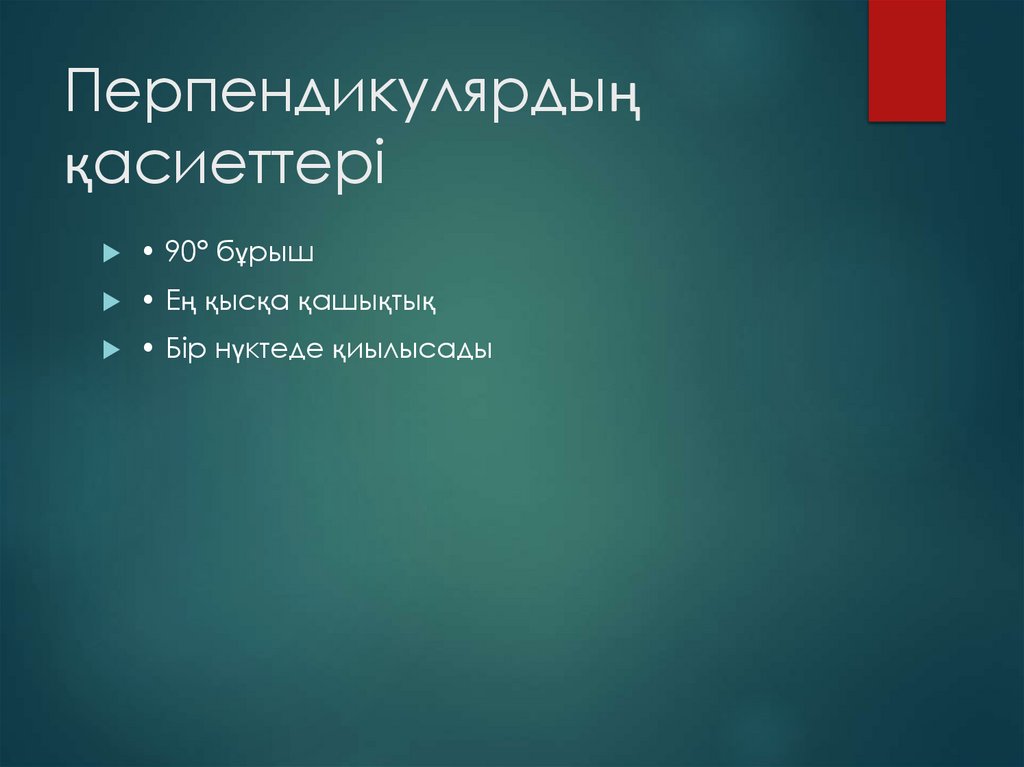 Перпендикулярдың қасиеттері

• 90° бұрыш

• Ең қысқа қашықтық

• Бір нүктеде қиылысады